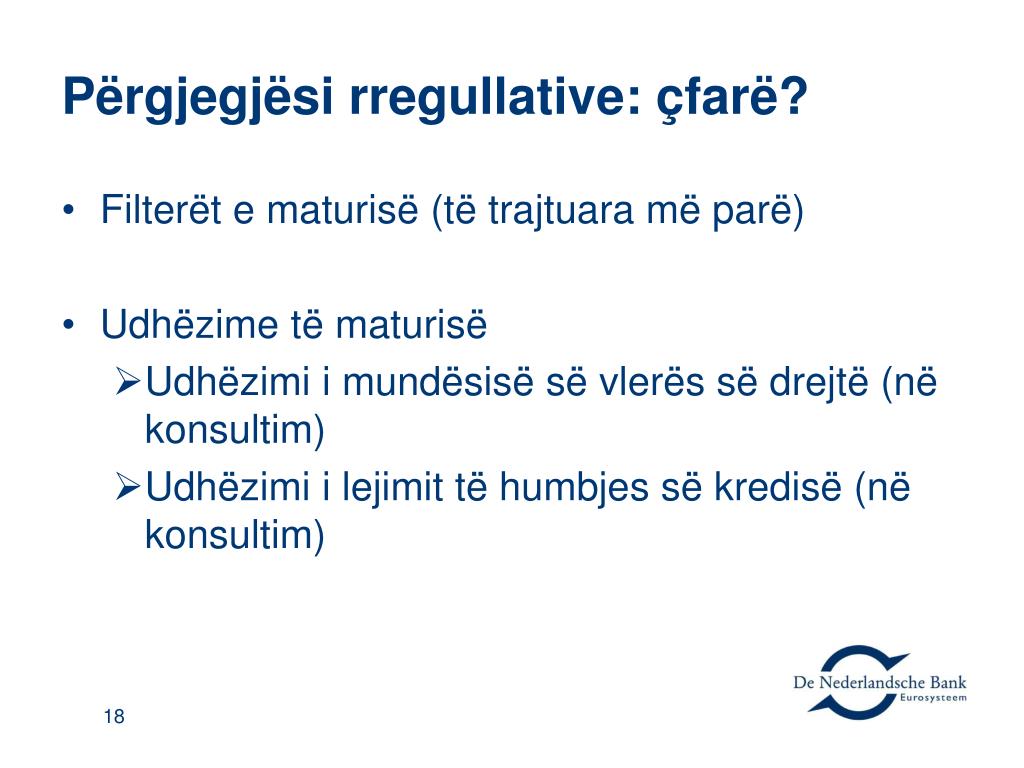 Përgjegjësi rregullative: çfarë?

• Filterët e maturisë (të trajtuara më parë)

• Udhëzime të maturisë
➢Udhëzimi i mundësisë së vlerës së drejtë (në konsultim)
➢Udhëzimi i lejimit të humbjes së kredisë (në konsultim)

De Nederlandsche Bank
Eurosysteem

18